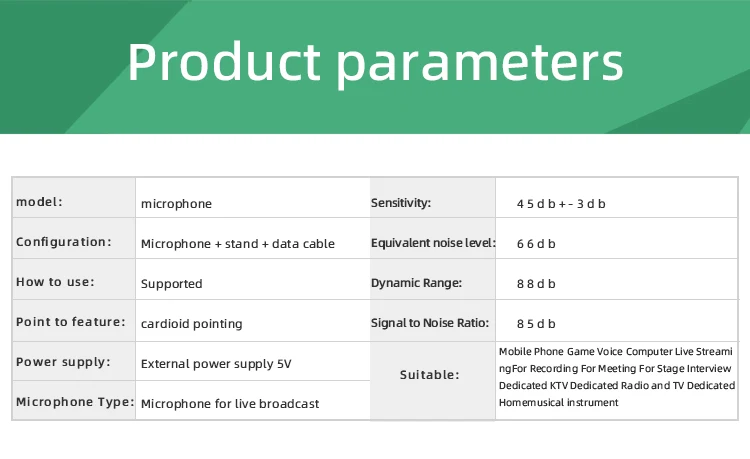 Product parameters

| model: | microphone | Sensitivity: | 4 5 d b + - 3 d b |
|---|---|---|---|
| Configuration: | Microphone + stand + data cable | Equivalent noise level: | 6 6 d b |
| How to use: | Supported | Dynamic Range: | 8 8 d b |
| Point to feature: | cardioid pointing | Signal to Noise Ratio: | 8 5 d b |
| Power supply: | External power supply 5V | Suitable: | Mobile Phone Game Voice Computer Live StreamingFor Recording For Meeting For Stage Interview Dedicated KTV Dedicated Radio and TV Dedicated Homemusical instrument |
| Microphone Type: | Microphone for live broadcast | | |